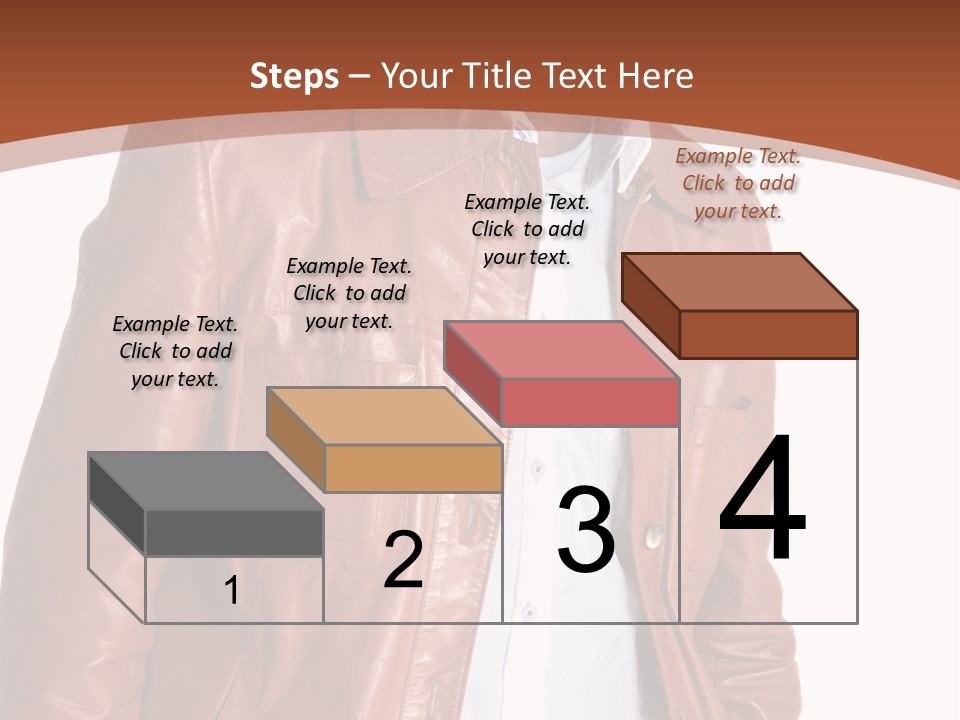 Steps – Your Title Text Here

Example Text. Click to add your text.

Example Text. Click to add your text.

Example Text. Click to add your text.

Example Text. Click to add your text.

1

2

3

4